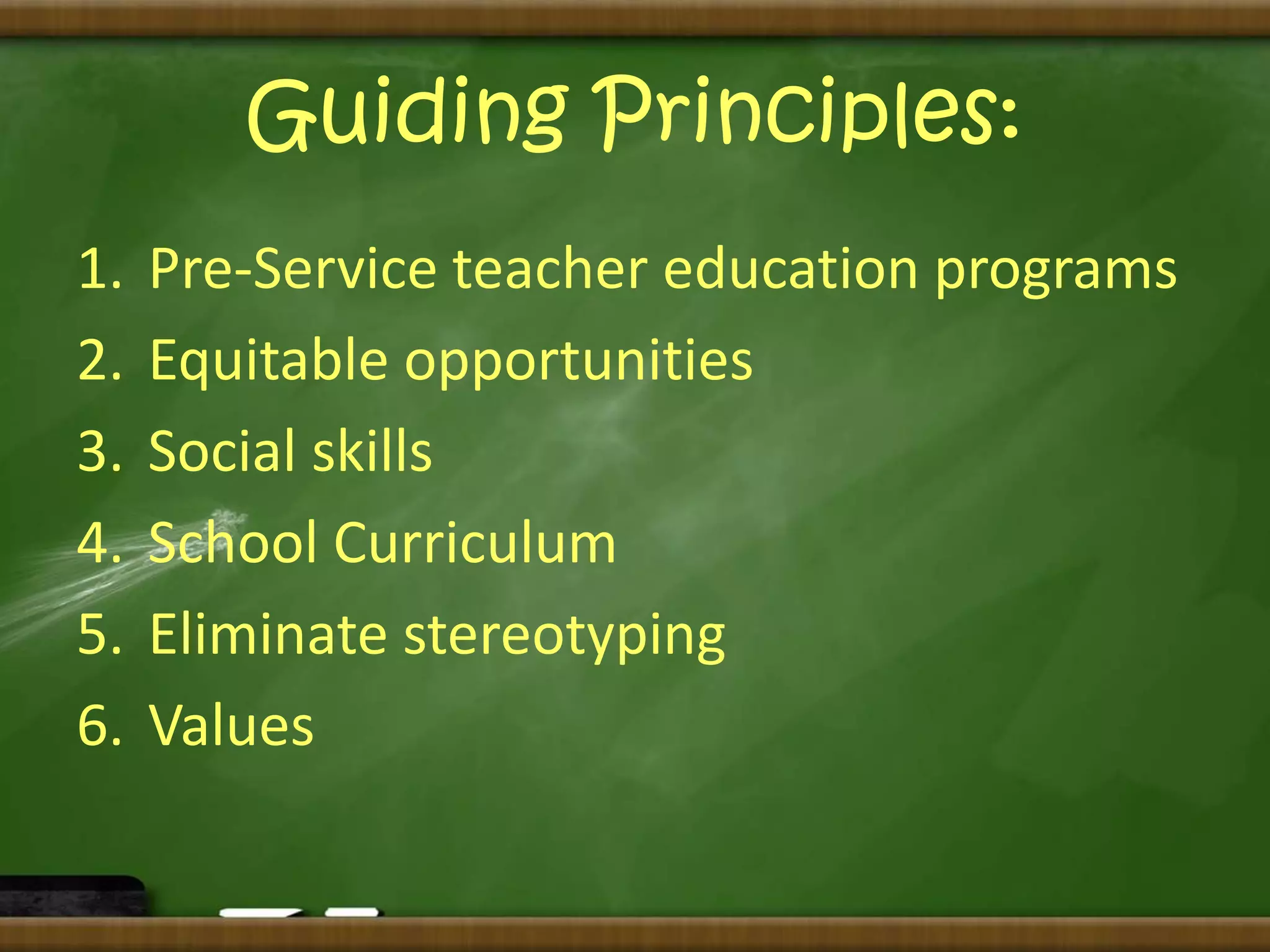 Guiding Principles:

1. Pre-Service teacher education programs
2. Equitable opportunities
3. Social skills
4. School Curriculum
5. Eliminate stereotyping
6. Values